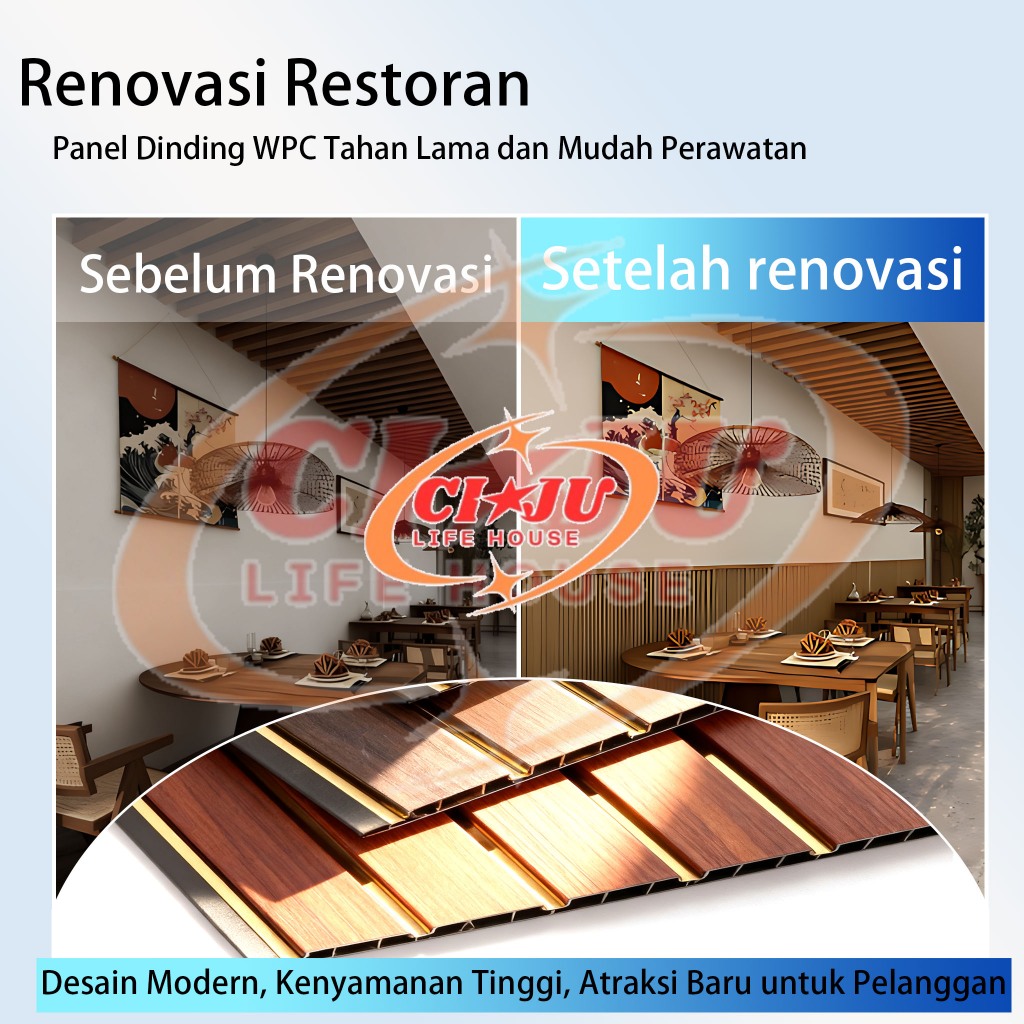 Renovasi Restoran

Panel Dinding WPC Tahan Lama dan Mudah Perawatan

Sebelum Renovasi

Setelah renovasi

CI★JU
LIFE HOUSE

Desain Modern, Kenyamanan Tinggi, Atraksi Baru untuk Pelanggan